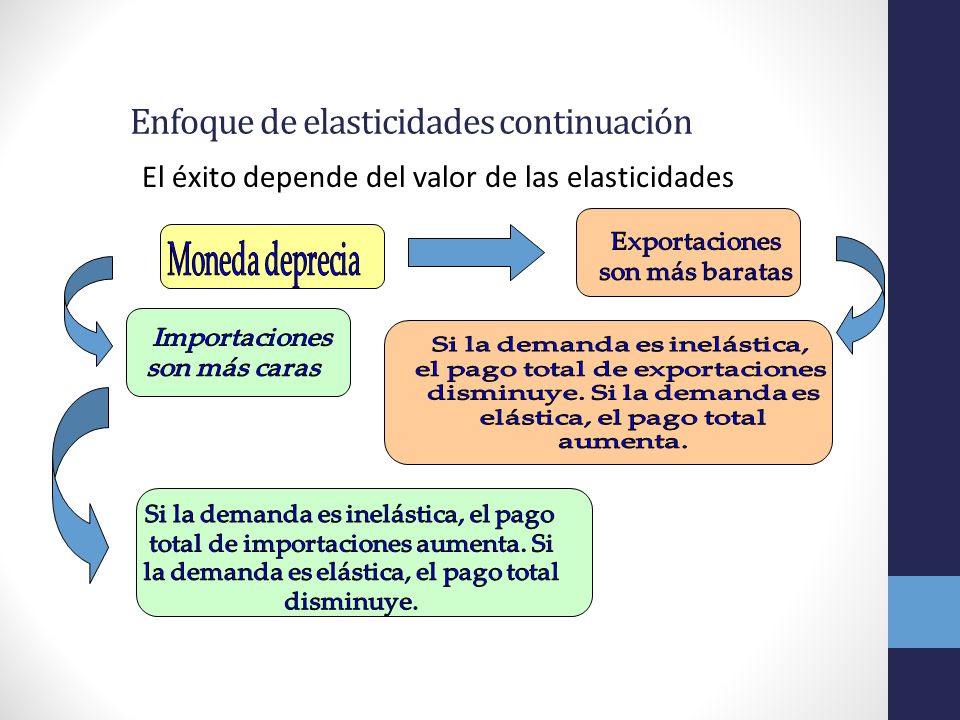 Enfoque de elasticidades continuación

El éxito depende del valor de las elasticidades

Moneda deprecia

Exportaciones son más baratas

Importaciones son más caras

Si la demanda es inelástica, el pago total de exportaciones disminuye. Si la demanda es elástica, el pago total aumenta.

Si la demanda es inelástica, el pago total de importaciones aumenta. Si la demanda es elástica, el pago total disminuye.